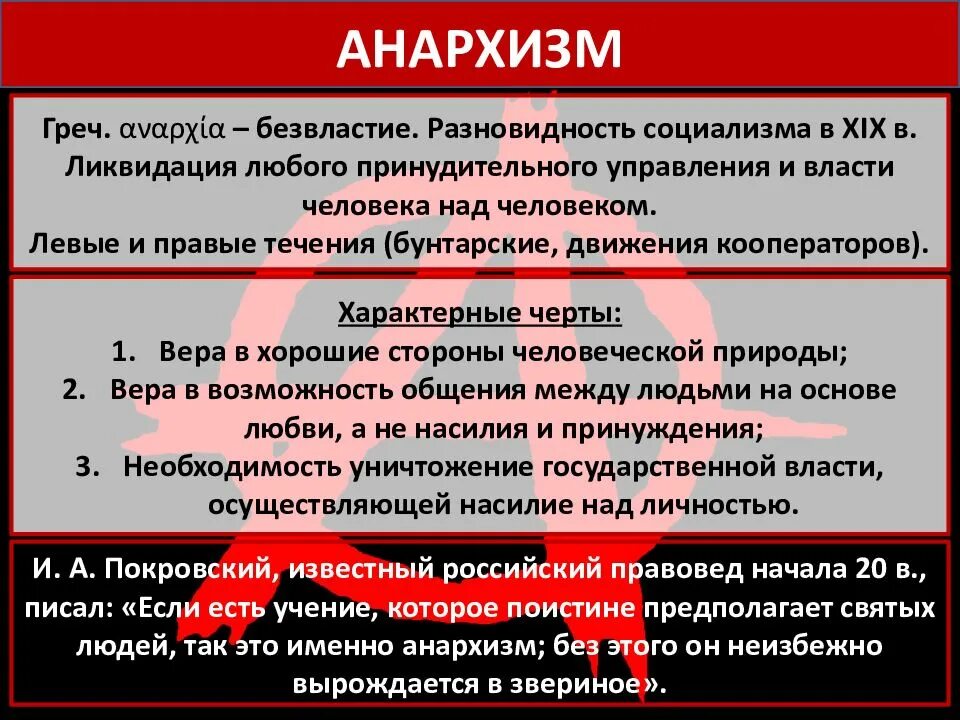 АНАРХИЗМ

Греч. αναρχία – безвластие. Разновидность социализма в XIX в. Ликвидация любого принудительного управления и власти человека над человеком.
Левые и правые течения (бунтарские, движения кооператоров).

Характерные черты:
1. Вера в хорошие стороны человеческой природы;
2. Вера в возможность общения между людьми на основе любви, а не насилия и принуждения;
3. Необходимость уничтожение государственной власти, осуществляющей насилие над личностью.

И. А. Покровский, известный российский правовед начала 20 в., писал: «Если есть учение, которое поистине предполагает святых людей, так это именно анархизм; без этого он неизбежно вырождается в звериное».